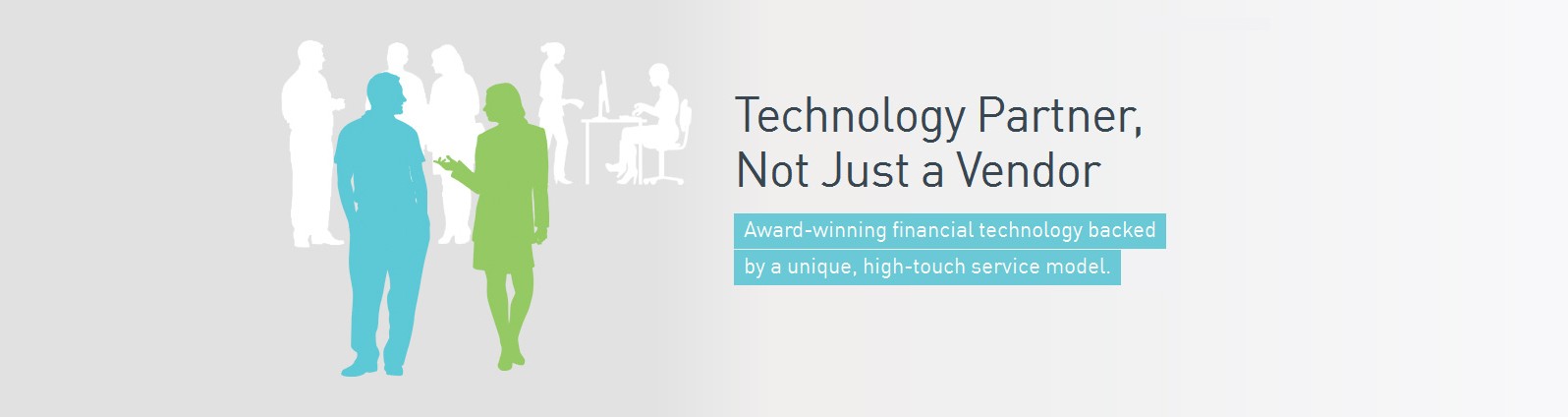 Technology Partner,
Not Just a Vendor

Award-winning financial technology backed by a unique, high-touch service model.